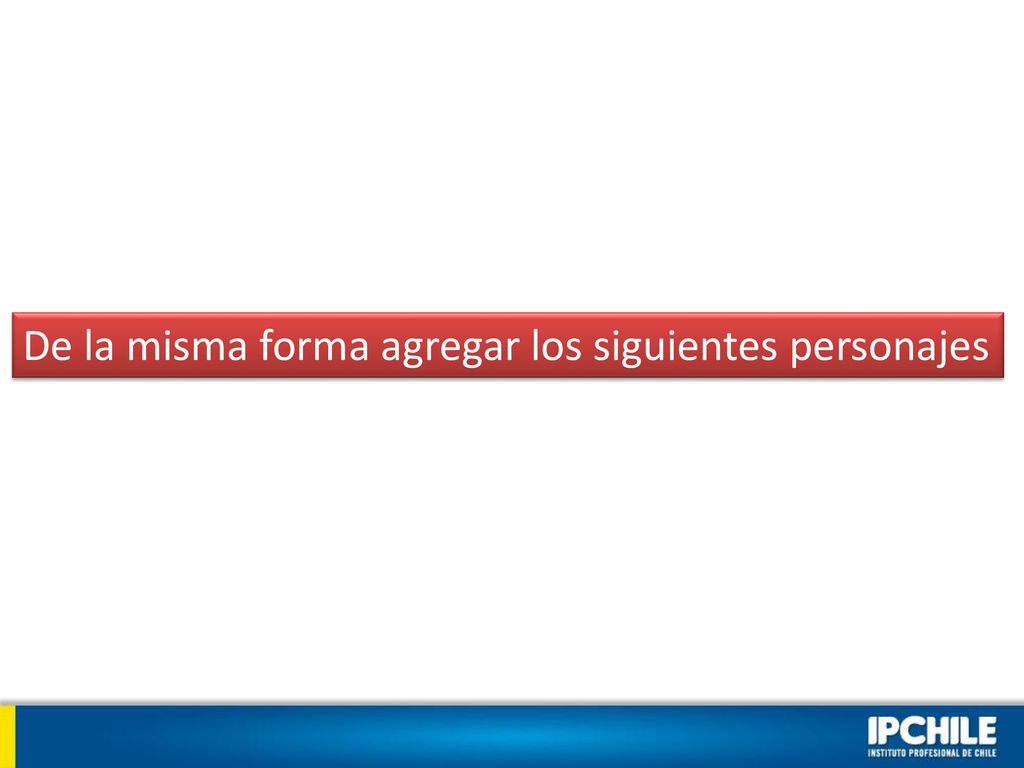 De la misma forma agregar los siguientes personajes

IPCHILE
INSTITUTO PROFESIONAL DE CHILE